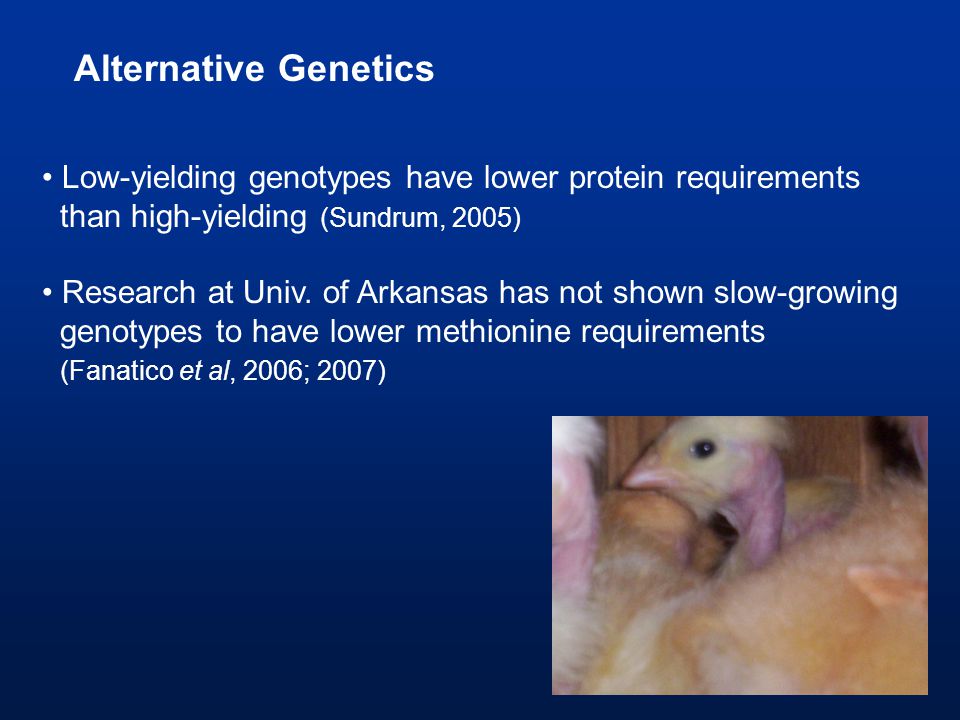 Alternative Genetics

• Low-yielding genotypes have lower protein requirements than high-yielding (Sundrum, 2005)

• Research at Univ. of Arkansas has not shown slow-growing genotypes to have lower methionine requirements (Fanatico et al, 2006; 2007)